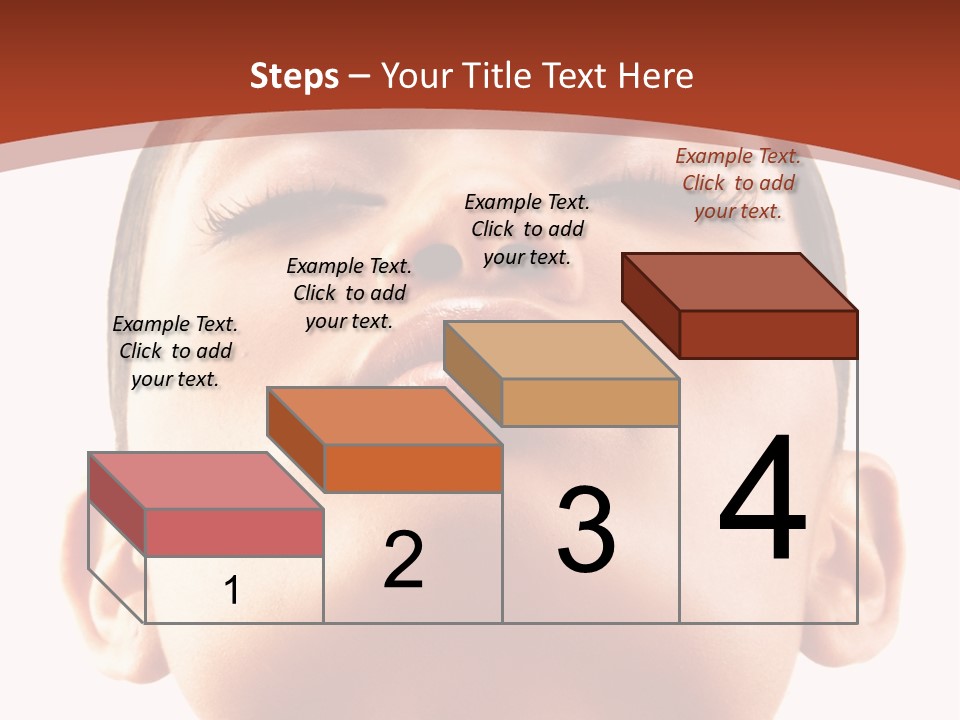 Steps – Your Title Text Here

Example Text. Click to add your text.

Example Text. Click to add your text.

Example Text. Click to add your text.

Example Text. Click to add your text.

1

2

3

4